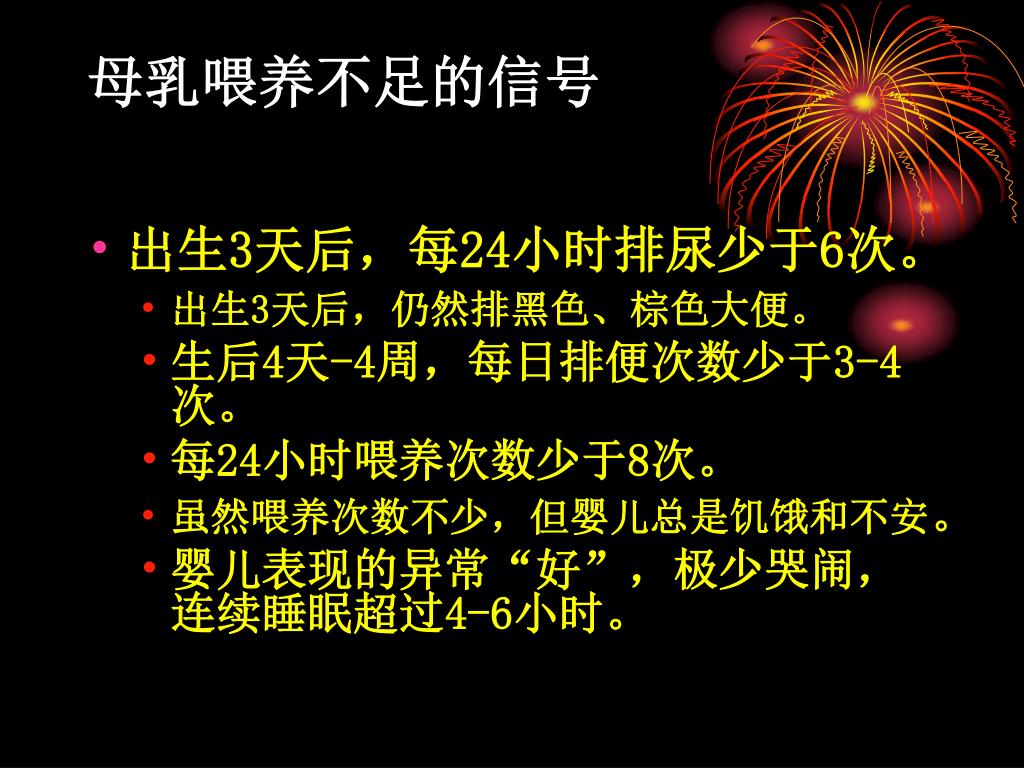 母乳喂养不足的信号

• 出生3天后，每24小时排尿少于6次。
  • 出生3天后，仍然排黑色、棕色大便。
  • 生后4天-4周，每日排便次数少于3-4次。
  • 每24小时喂养次数少于8次。
  • 虽然喂养次数不少，但婴儿总是饥饿和不安。
  • 婴儿表现的异常“好”，极少哭闹，连续睡眠超过4-6小时。